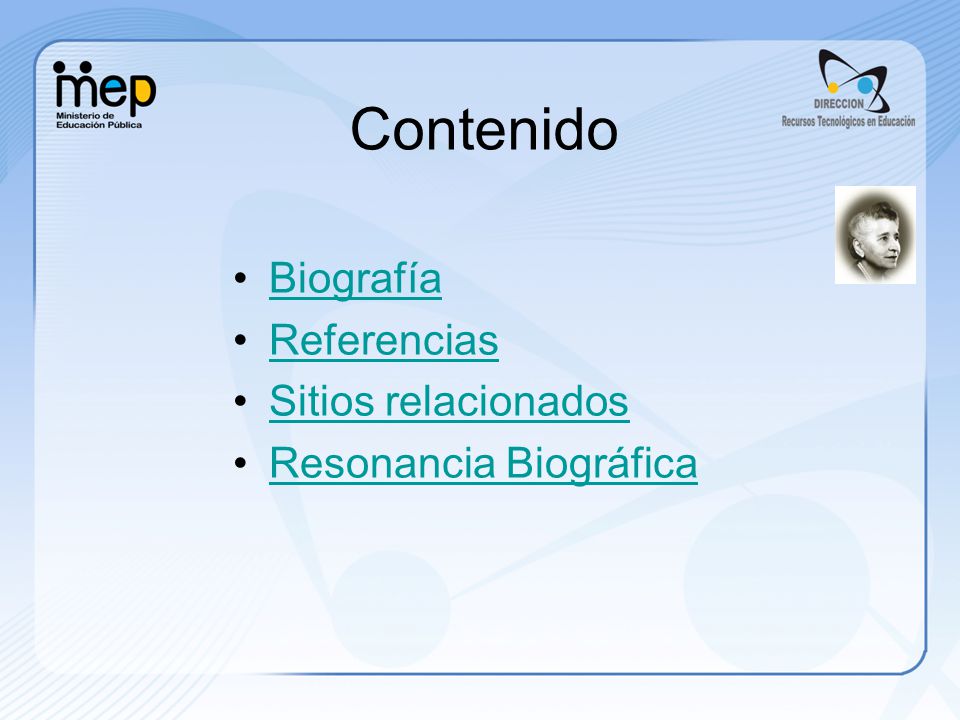 mep
Ministerio de Educación Pública

DIRECCION
Recursos Tecnológicos en Educación

Contenido

• Biografía
• Referencias
• Sitios relacionados
• Resonancia Biográfica